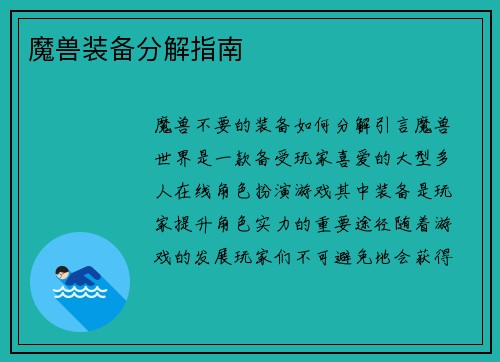 魔兽装备分解指南

魔兽不要的装备如何分解引言魔兽世界是一款备受玩家喜爱的大型多人在线角色扮演游戏其中装备是玩家提升角色实力的重要途径随着游戏的发展玩家们不可避免地会获得